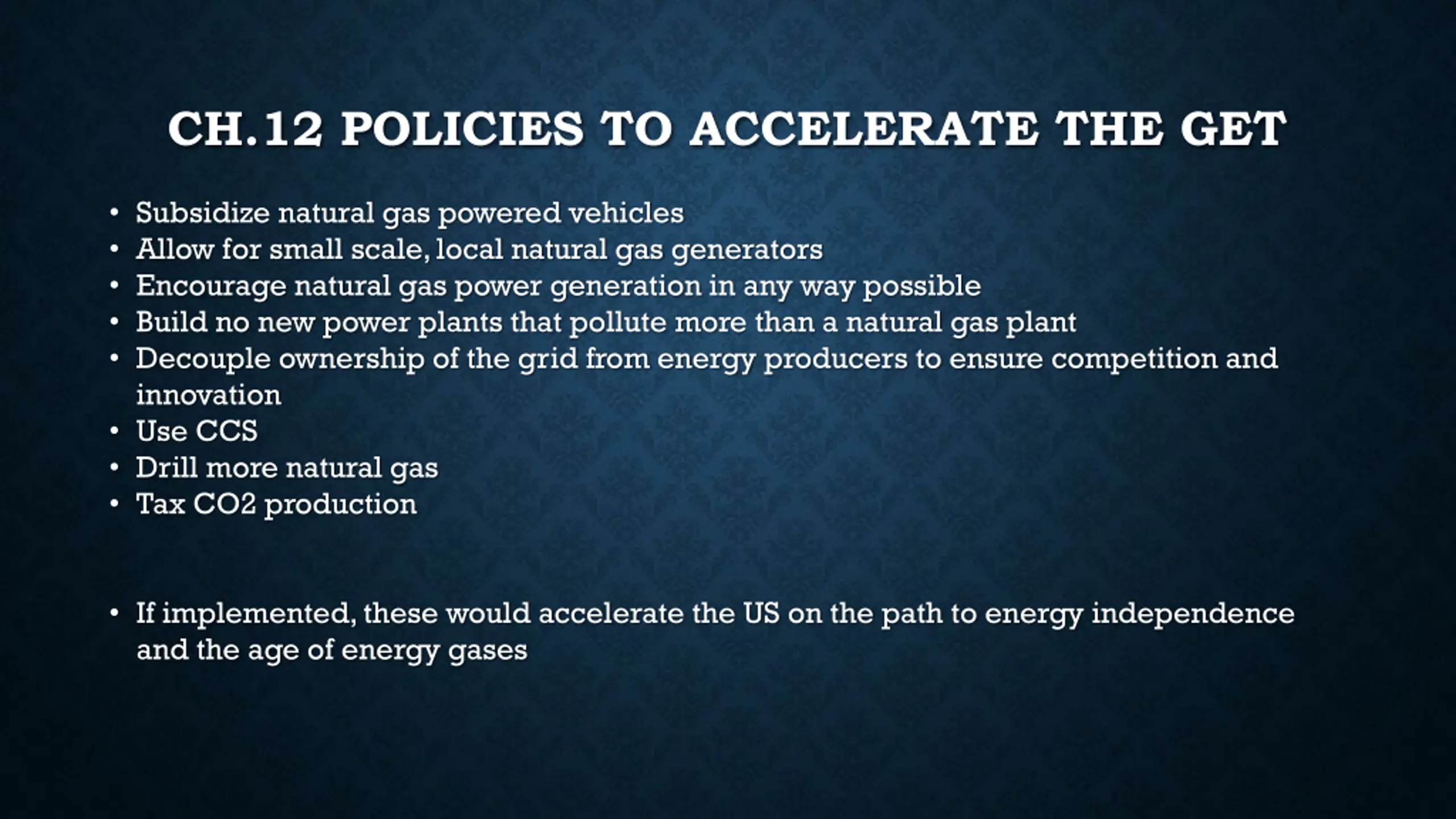 CH.12 POLICIES TO ACCELERATE THE GET

• Subsidize natural gas powered vehicles
• Allow for small scale, local natural gas generators
• Encourage natural gas power generation in any way possible
• Build no new power plants that pollute more than a natural gas plant
• Decouple ownership of the grid from energy producers to ensure competition and innovation
• Use CCS
• Drill more natural gas
• Tax CO2 production

• If implemented, these would accelerate the US on the path to energy independence and the age of energy gases